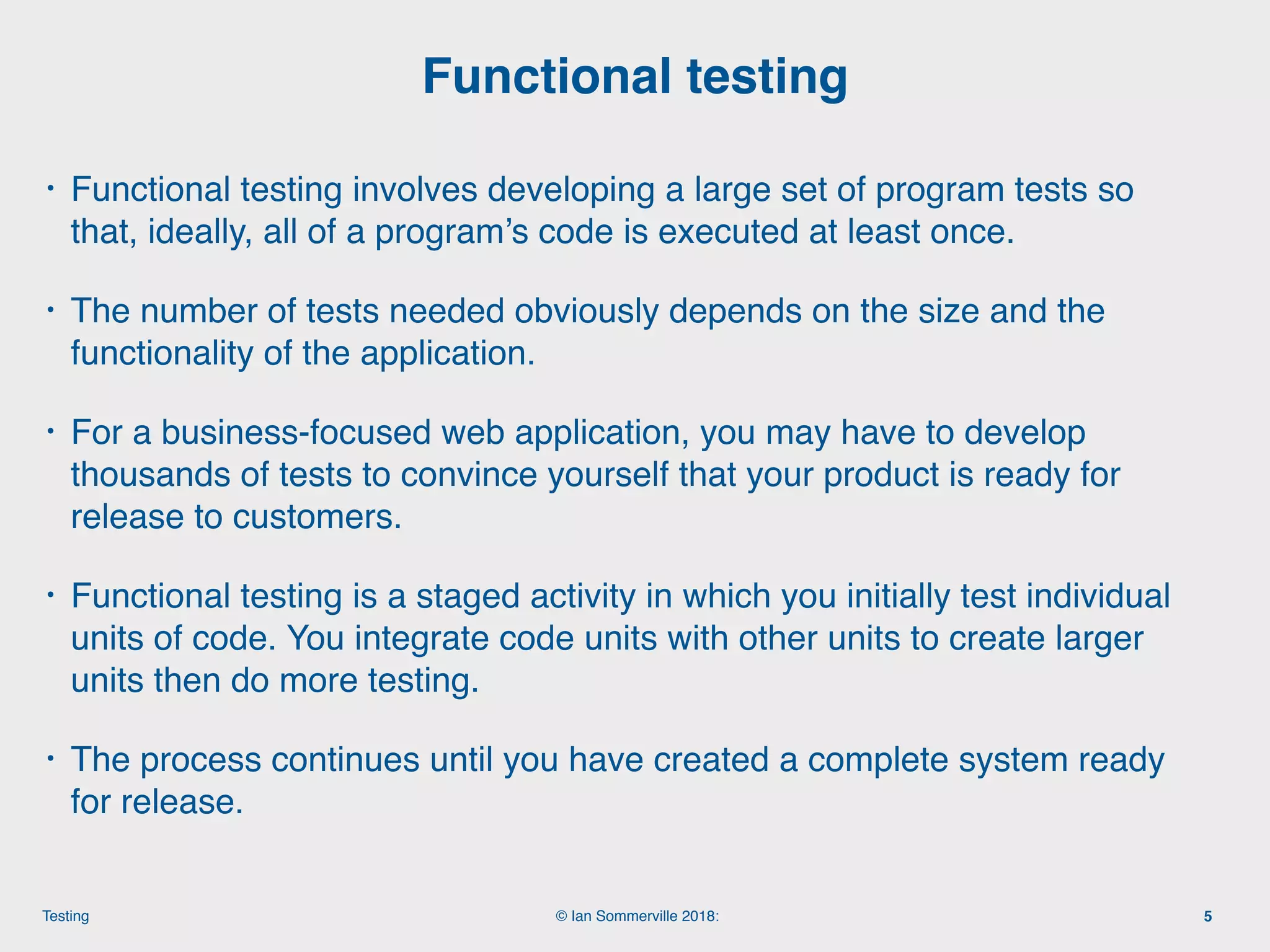 Functional testing

• Functional testing involves developing a large set of program tests so that, ideally, all of a program’s code is executed at least once.

• The number of tests needed obviously depends on the size and the functionality of the application.

• For a business-focused web application, you may have to develop thousands of tests to convince yourself that your product is ready for release to customers.

• Functional testing is a staged activity in which you initially test individual units of code. You integrate code units with other units to create larger units then do more testing.

• The process continues until you have created a complete system ready for release.

Testing

© Ian Sommerville 2018:

5